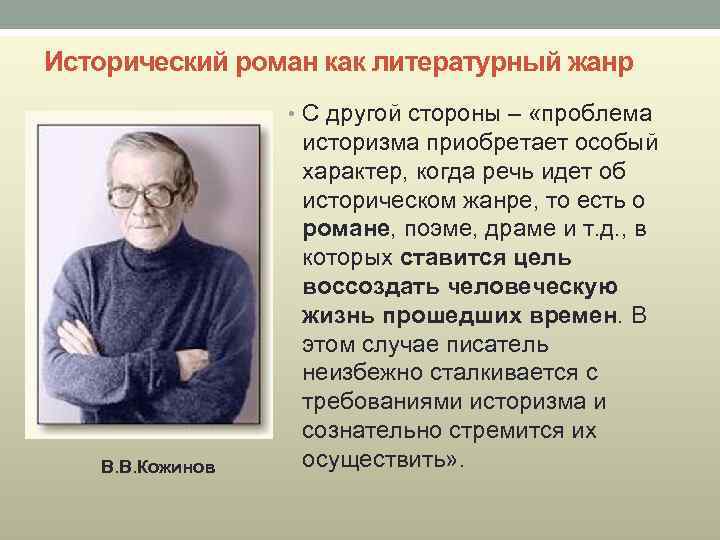 Исторический роман как литературный жанр

• С другой стороны – «проблема историзма приобретает особый характер, когда речь идет об историческом жанре, то есть о романе, поэме, драме и т.д., в которых ставится цель воссоздать человеческую жизнь прошедших времен. В этом случае писатель неизбежно сталкивается с требованиями историзма и сознательно стремится их осуществить».

В.В.Кожинов